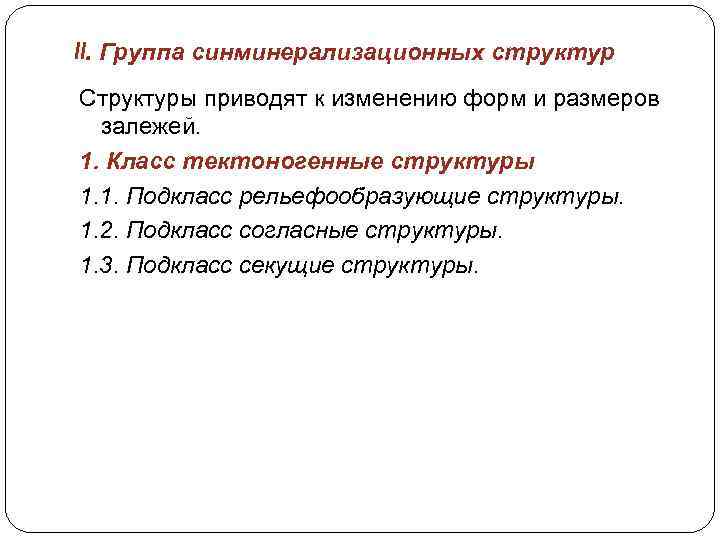 II. Группа синминерализационных структур

Структуры приводят к изменению форм и размеров залежей.

1. Класс тектоногенные структуры

1.1. Подкласс рельефообразующие структуры.

1.2. Подкласс согласные структуры.

1.3. Подкласс секущие структуры.